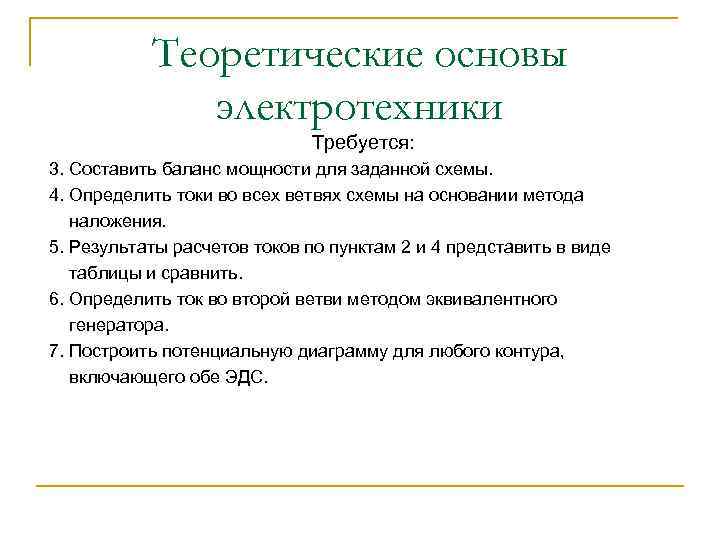 Теоретические основы электротехники

Требуется:

3. Составить баланс мощности для заданной схемы.

4. Определить токи во всех ветвях схемы на основании метода наложения.

5. Результаты расчетов токов по пунктам 2 и 4 представить в виде таблицы и сравнить.

6. Определить ток во второй ветви методом эквивалентного генератора.

7. Построить потенциальную диаграмму для любого контура, включающего обе ЭДС.